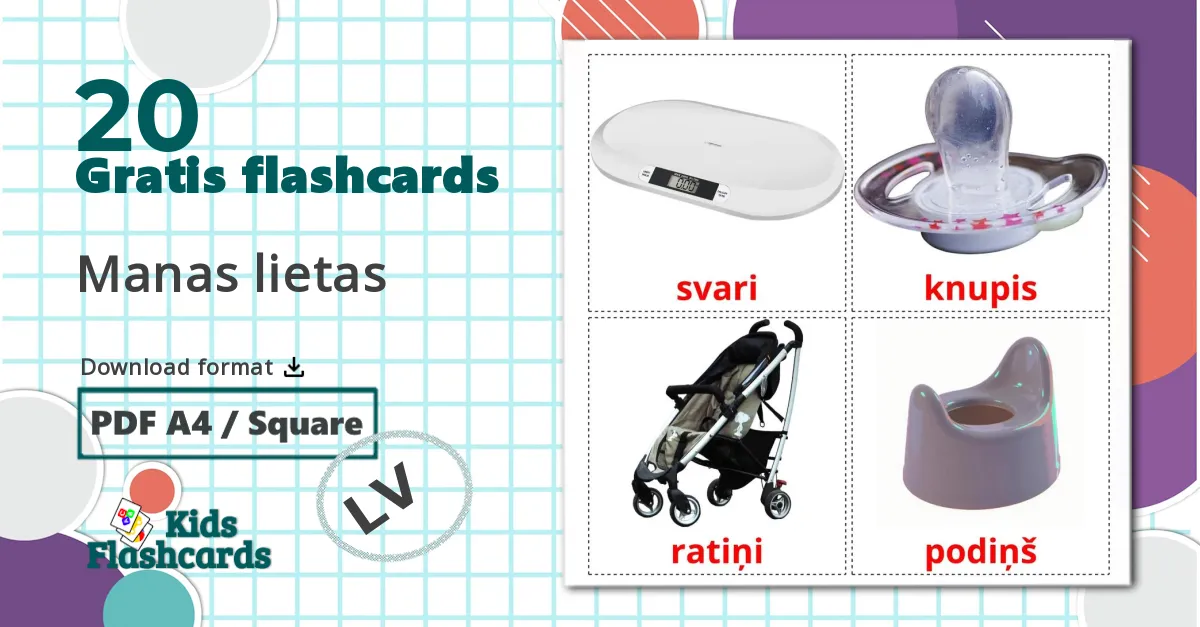 20
Gratis flashcards

Manas lietas

Download format

PDF A4 / Square

LV

Kids Flashcards

svari

knupis

ratiņi

podiņš